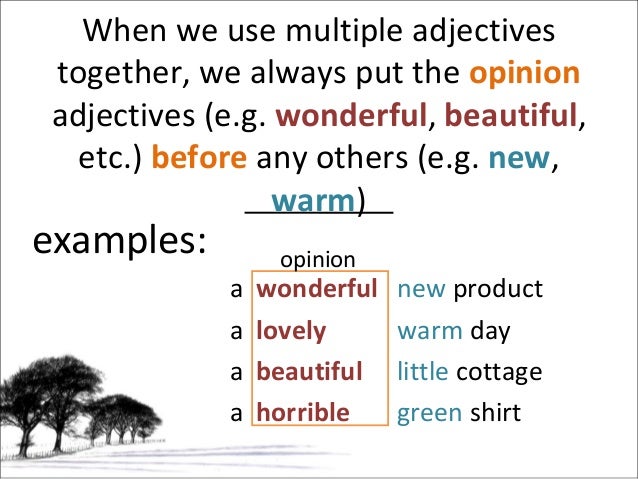 When we use multiple adjectives together, we always put the opinion adjectives (e.g. wonderful, beautiful, etc.) before any others (e.g. new, warm)

examples:

opinion

a wonderful new product
a lovely warm day
a beautiful little cottage
a horrible green shirt